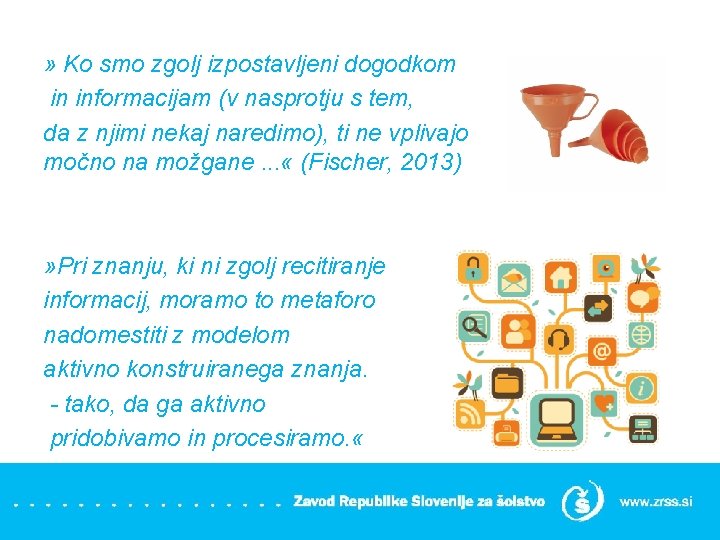 » Ko smo zgolj izpostavljeni dogodkom in informacijam (v nasprotju s tem, da z njimi nekaj naredimo), ti ne vplivajo močno na možgane ...« (Fischer, 2013)

»Pri znanju, ki ni zgolj recitiranje informacij, moramo to metaforo nadomestiti z modelom aktivno konstruiranega znanja.
- tako, da ga aktivno pridobivamo in procesiramo.«

Zavod Republike Slovenije za šolstvo
www.zrss.si